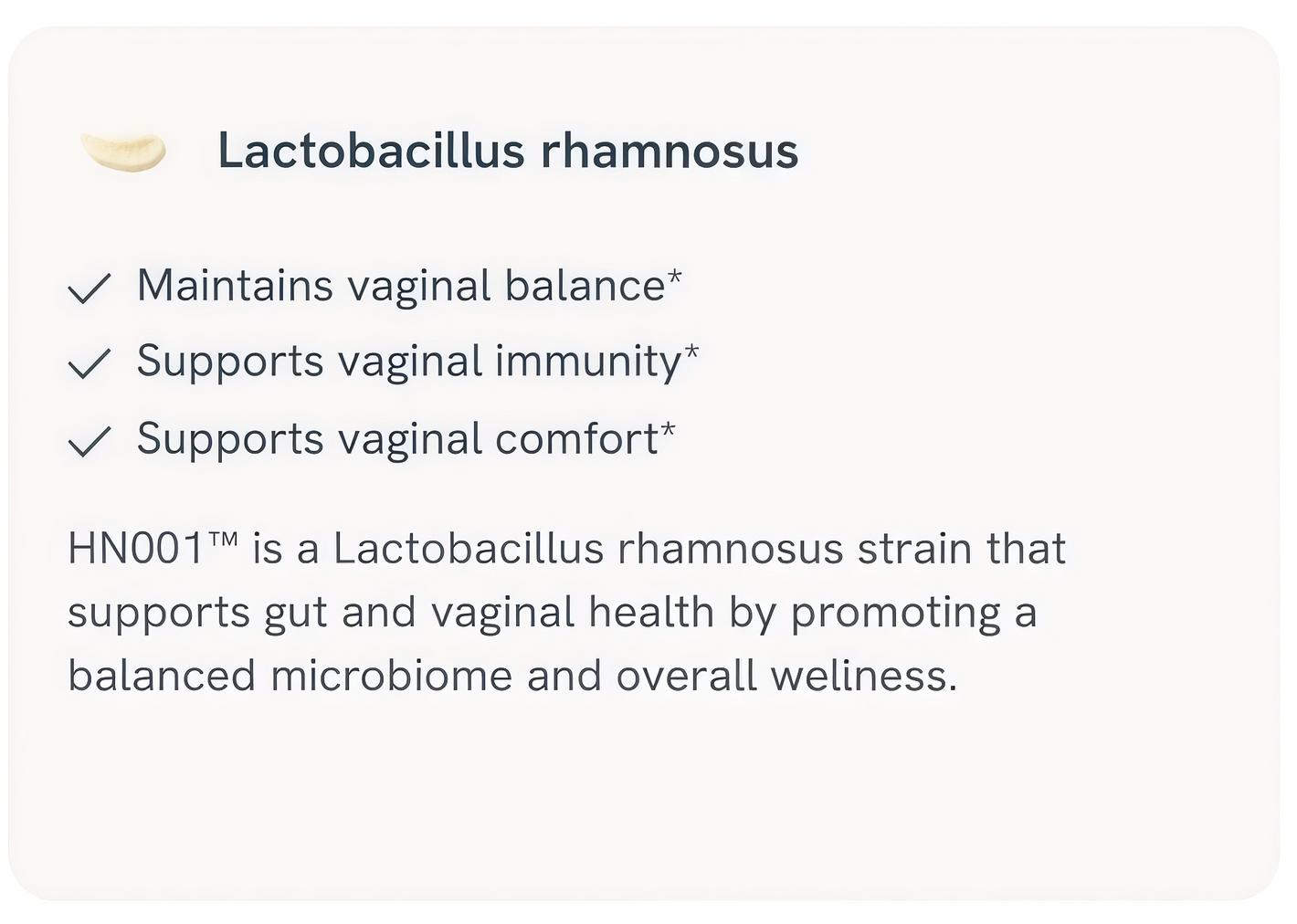 Lactobacillus rhamnosus

✓ Maintains vaginal balance*
✓ Supports vaginal immunity*
✓ Supports vaginal comfort*

HN001™ is a Lactobacillus rhamnosus strain that supports gut and vaginal health by promoting a balanced microbiome and overall weliness.